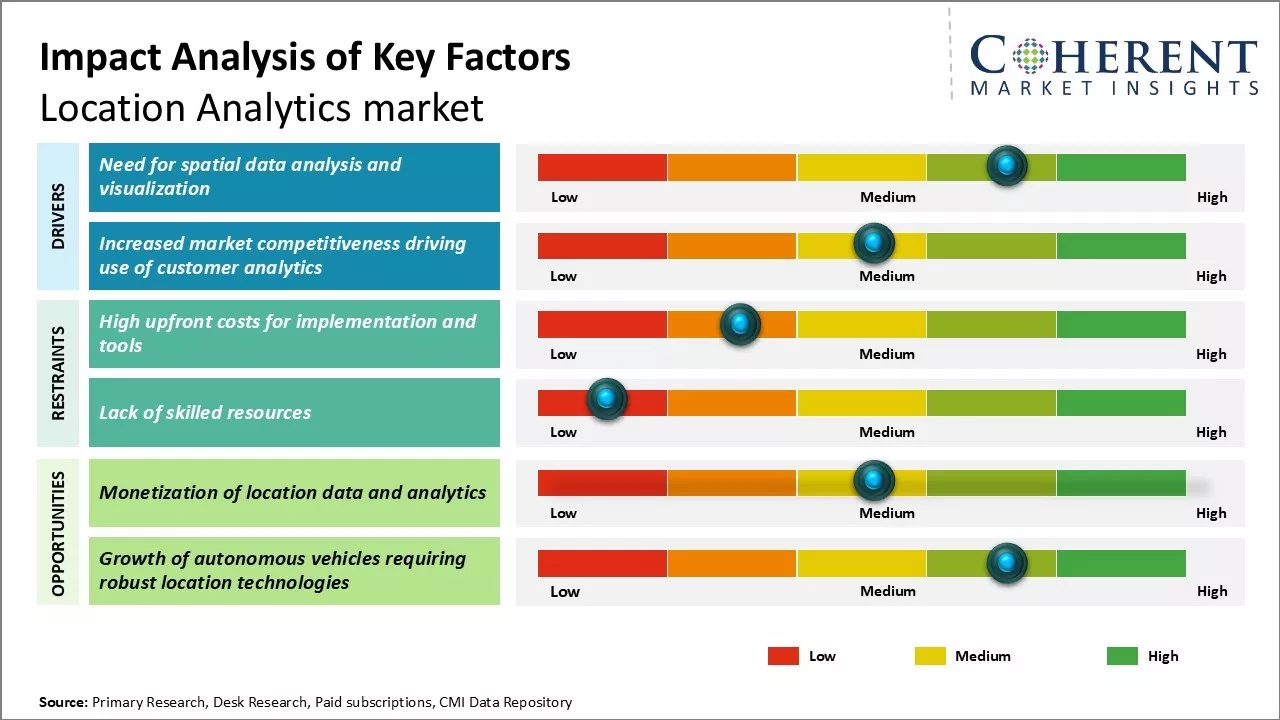 Impact Analysis of Key Factors
Location Analytics market

COHERENT
MARKET INSIGHTS

DRIVERS

Need for spatial data analysis and visualization

Low Medium High

Increased market competitiveness driving use of customer analytics

Low Medium High

RESTRAINTS

High upfront costs for implementation and tools

Low Medium High

Lack of skilled resources

Low Medium High

OPPORTUNITIES

Monetization of location data and analytics

Low Medium High

Growth of autonomous vehicles requiring robust location technologies

Low Medium High

Low Medium High

Source: Primary Research, Desk Research, Paid subscriptions, CMI Data Repository